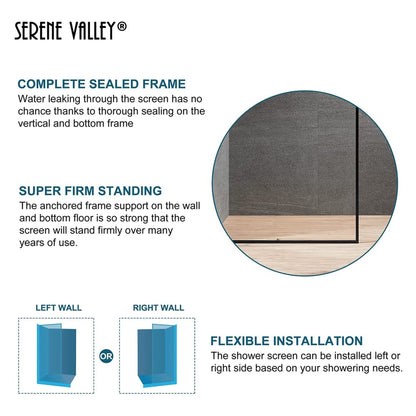 SERENE VALLEY®

COMPLETE SEALED FRAME
Water leaking through the screen has no chance thanks to thorough sealing on the vertical and bottom frame

SUPER FIRM STANDING
The anchored frame support on the wall and bottom floor is so strong that the screen will stand firmly over many years of use.

LEFT WALL

OR

RIGHT WALL

FLEXIBLE INSTALLATION
The shower screen can be installed left or right side based on your showering needs.